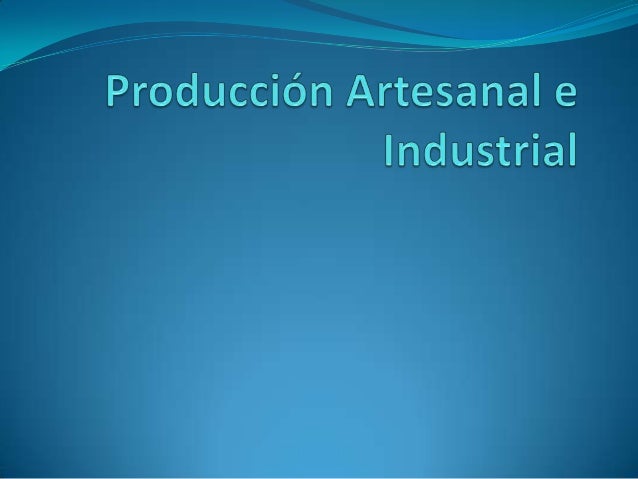 Producción Artesanal e Industrial